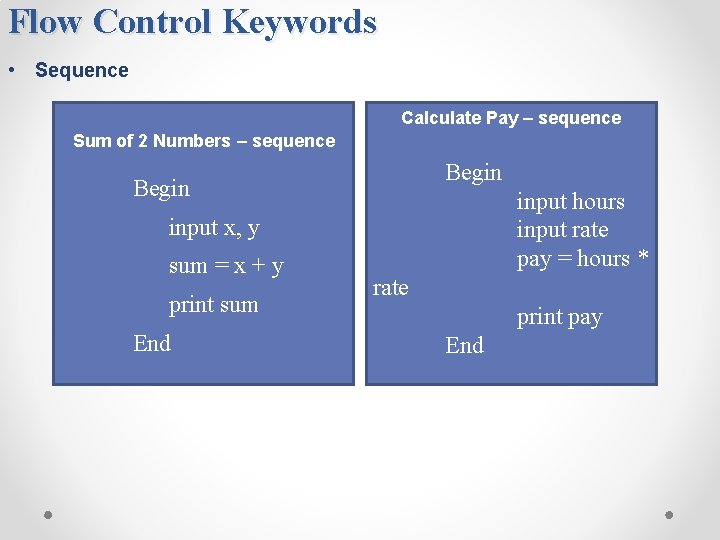 Flow Control Keywords

• Sequence

Sum of 2 Numbers – sequence

Begin
input x, y
sum = x + y
print sum
End

Calculate Pay – sequence

Begin
input hours
input rate
pay = hours * rate
print pay
End